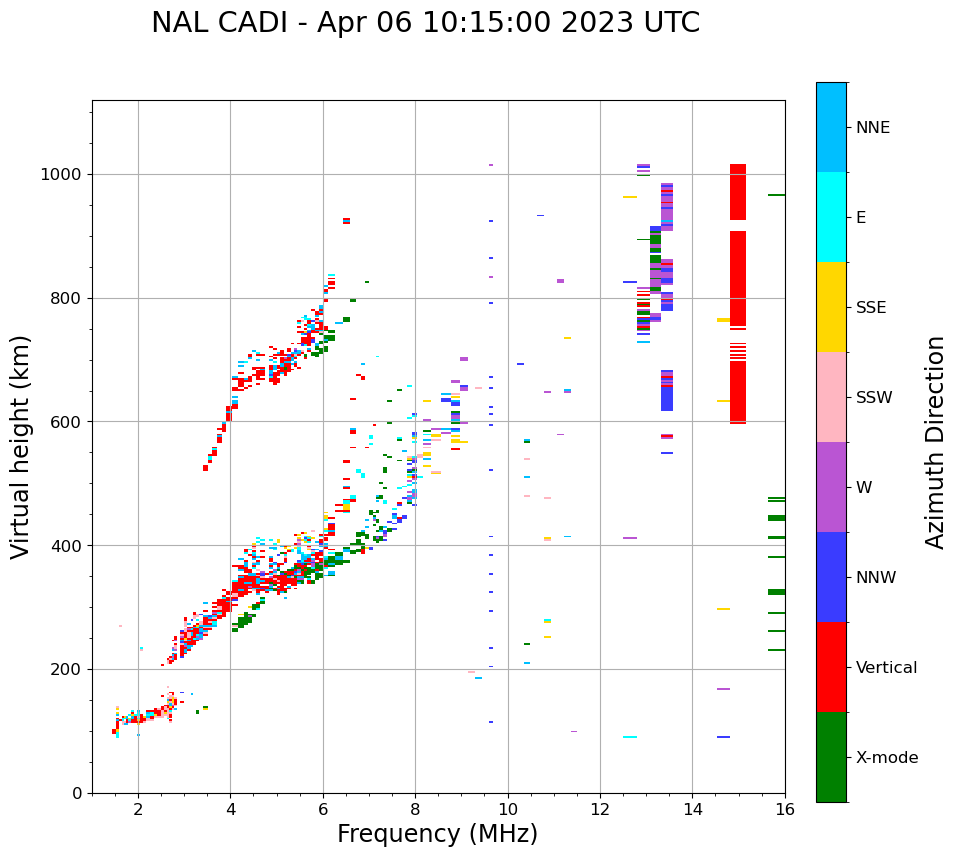 NAL CADI - Apr 06 10:15:00 2023 UTC

Virtual height (km)

1000
800
600
400
200
0

2
4
6
8
10
12
14
16

Frequency (MHz)

NNE
E
SSE
SSW
W
NNW
Vertical
X-mode

Azimuth Direction